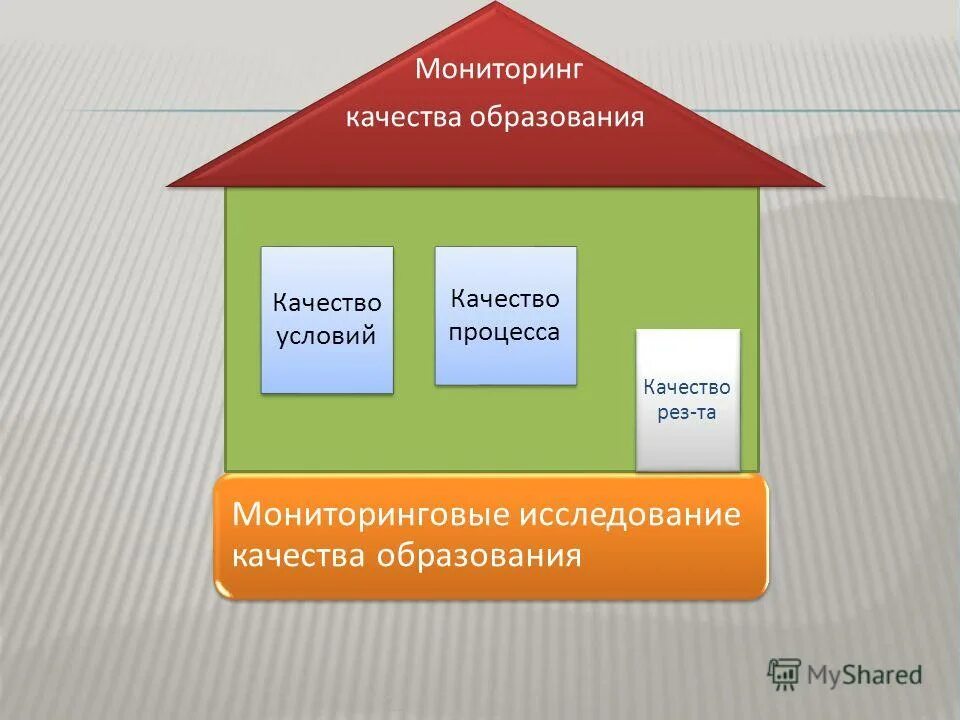 Мониторинг
качества образования

Качество условий

Качество процесса

Качество рез-та

Мониторинговые исследование качества образования

MyShared